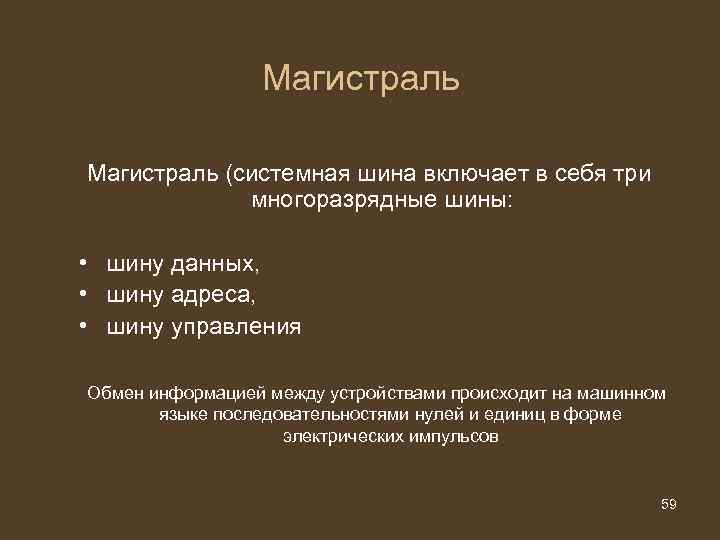 Магистраль

Магистраль (системная шина включает в себя три многоразрядные шины:

• шину данных,
• шину адреса,
• шину управления

Обмен информацией между устройствами происходит на машинном языке последовательностями нулей и единиц в форме электрических импульсов

59